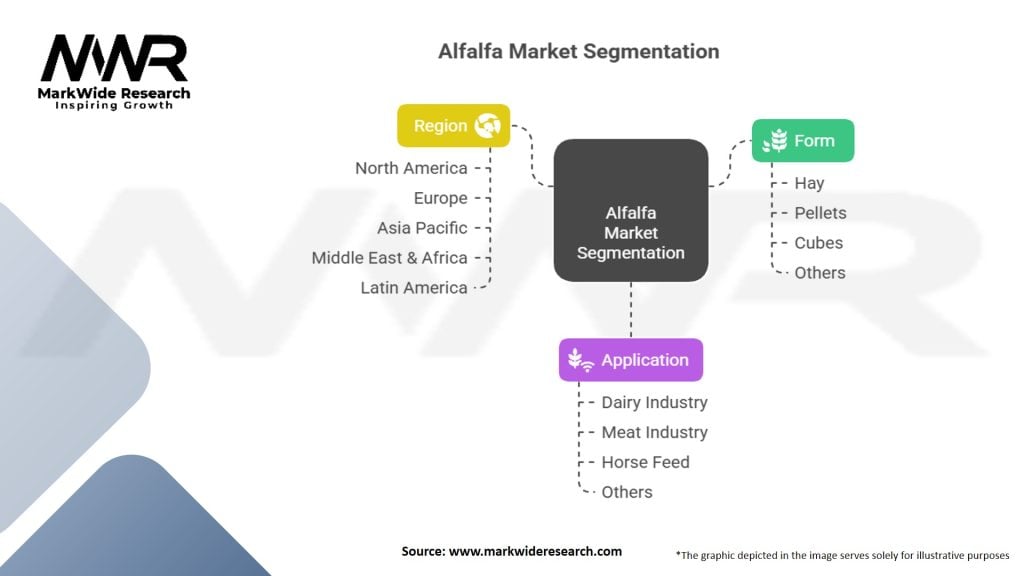 MWR
MarkWide Research
Inspiring Growth

Alfalfa Market Segmentation

Region
North America
Europe
Asia Pacific
Middle East & Africa
Latin America

Alfalfa Market Segmentation

Form
Hay
Pellets
Cubes
Others

Application
Dairy Industry
Meat Industry
Horse Feed
Others

Source: www.markwideresearch.com

*The graphic depicted in the image serves solely for illustrative purposes